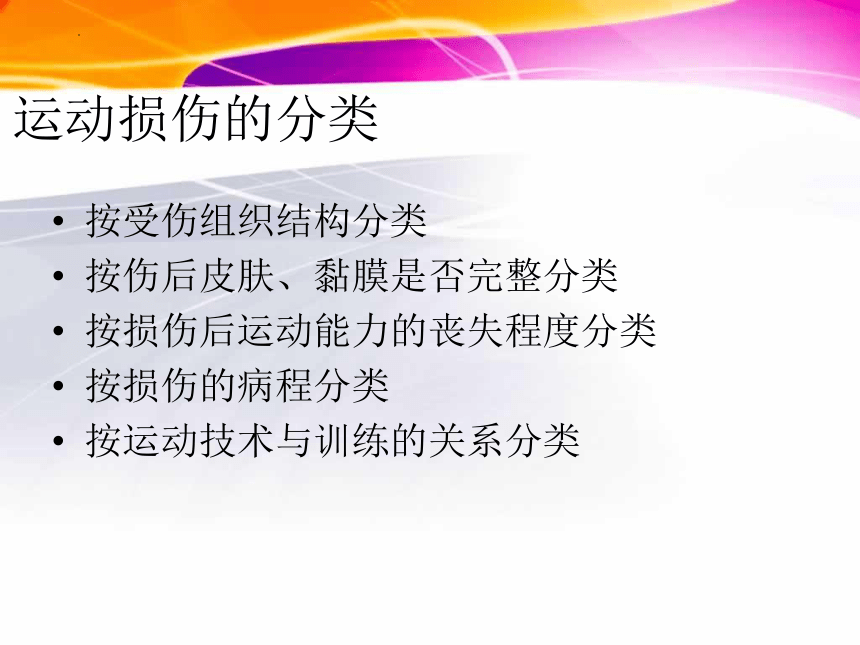 运动损伤的分类

• 按受伤组织结构分类
• 按伤后皮肤、黏膜是否完整分类
• 按损伤后运动能力的丧失程度分类
• 按损伤的病程分类
• 按运动技术与训练的关系分类